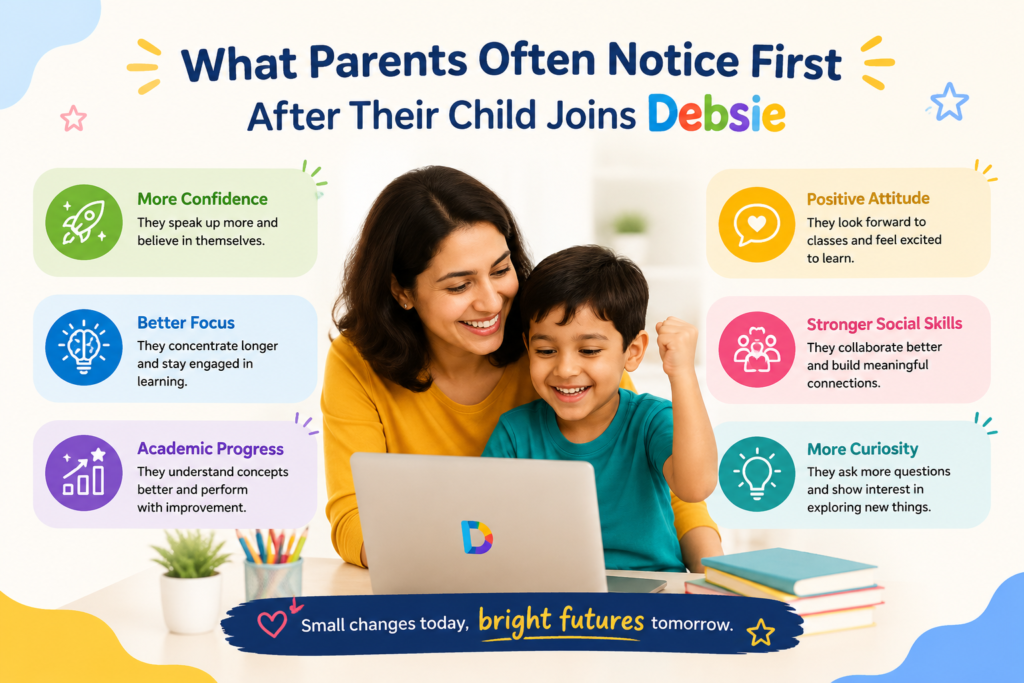 What Parents Often Notice First After Their Child Joins Debsie

More Confidence
They speak up more and believe in themselves.

Better Focus
They concentrate longer and stay engaged in learning.

Academic Progress
They understand concepts better and perform with improvement.

Positive Attitude
They look forward to classes and feel excited to learn.

Stronger Social Skills
They collaborate better and build meaningful connections.

More Curiosity
They ask more questions and show interest in exploring new things.

D

Small changes today, bright futures tomorrow.